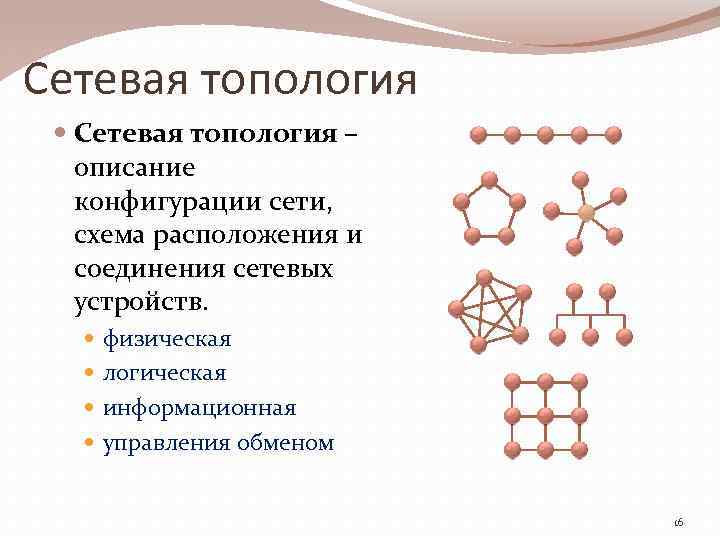 Сетевая топология

Сетевая топология – описание конфигурации сети, схема расположения и соединения сетевых устройств.

физическая

логическая

информационная

управления обменом

16